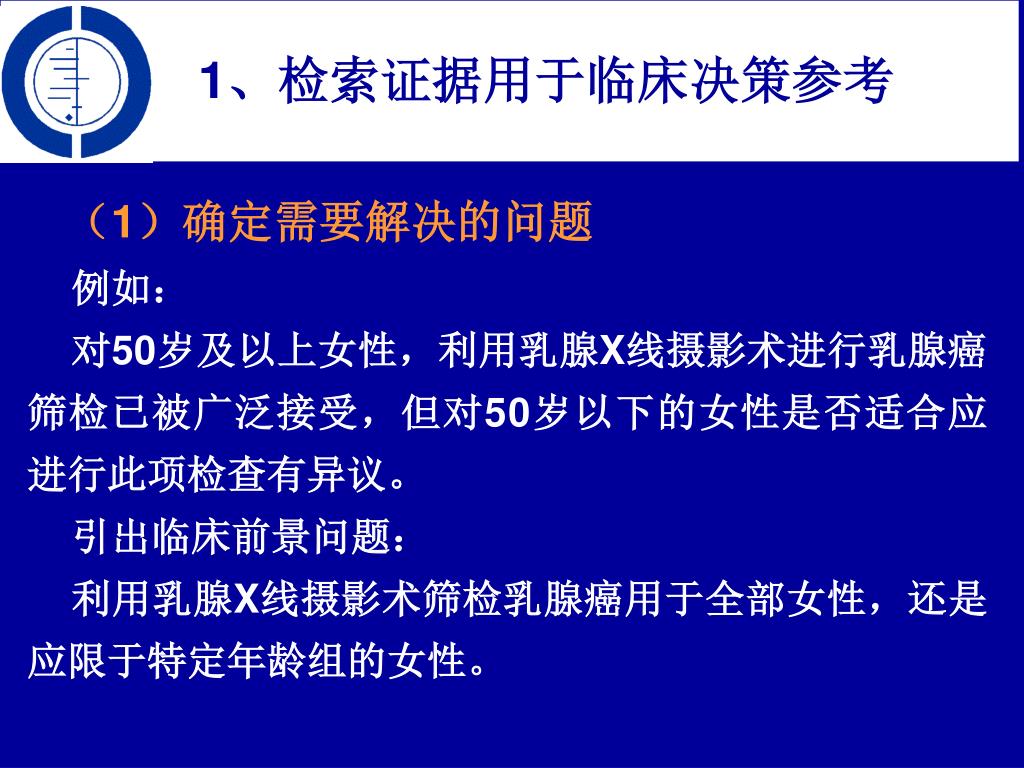 1、检索证据用于临床决策参考

（1）确定需要解决的问题

例如：

对50岁及以上女性，利用乳腺X线摄影术进行乳腺癌筛检已被广泛接受，但对50岁以下的女性是否适合应进行此项检查有异议。

引出临床前景问题：

利用乳腺X线摄影术筛检乳腺癌用于全部女性，还是应限于特定年龄组的女性。